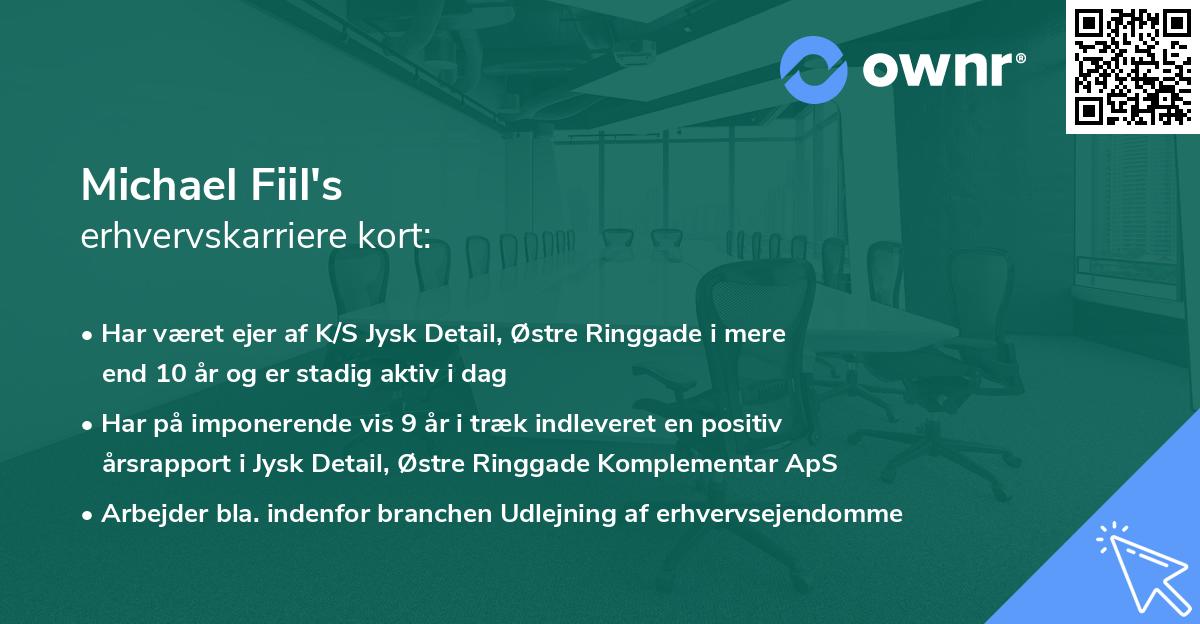 ownr®

Michael Fiil's
erhvervskarriere kort:

• Har været ejer af K/S Jysk Detail, Østre Ringgade i mere end 10 år og er stadig aktiv i dag

• Har på imponerende vis 9 år i træk indleveret en positiv årsrapport i Jysk Detail, Østre Ringgade Komplementar ApS

• Arbejder bla. indenfor branchen Udlejning af erhvervsejendomme